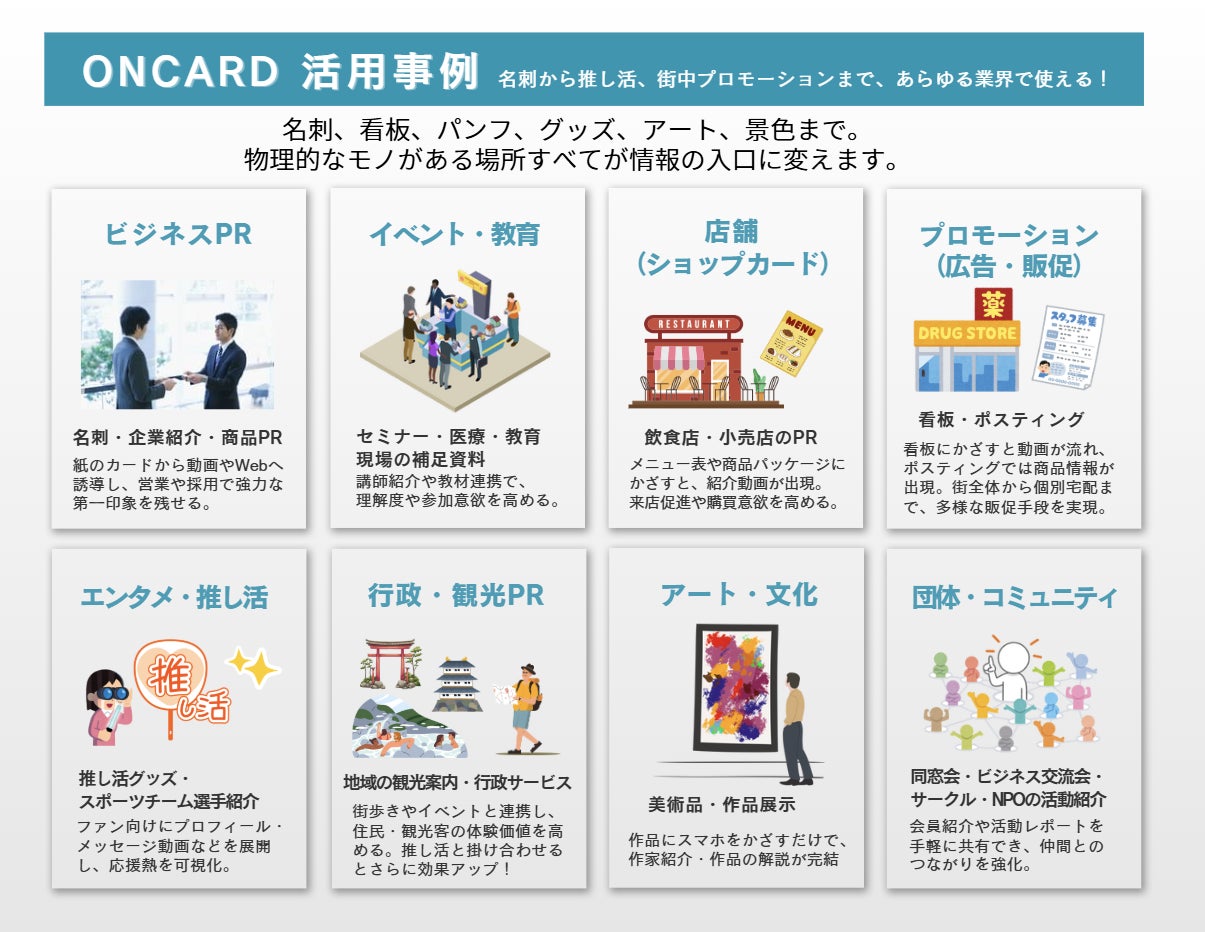 ONCARD 活用事例 名刺から推し活、街中プロモーションまで、あらゆる業界で使える！

名刺、看板、パンフ、グッズ、アート、景色まで。
物理的なモノがある場所すべてが情報の入口に変えます。

ビジネスPR

名刺・企業紹介・商品PR
紙のカードから動画やWebへ誘導し、営業や採用で強力な第一印象を残せる。

イベント・教育

セミナー・医療・教育現場の補足資料
講師紹介や教材連携で、理解度や参加意欲を高める。

店舗（ショップカード）

RESTAURANT
MENU

飲食店・小売店のPR
メニュー表や商品パッケージにかざすと、紹介動画が出現。来店促進や購買意欲を高める。

プロモーション（広告・販促）

薬
DRUG STORE
スタッフ募集

看板・ポスティング
看板にかざすと動画が流れ、ポスティングでは商品情報が出現。街全体から個別宅配まで、多様な販促手段を実現。

エンタメ・推し活

推し活

推し活グッズ・スポーツチーム選手紹介
ファン向けにプロフィール・メッセージ動画などを展開し、応援熱を可視化。

行政・観光PR

地域の観光案内・行政サービス
街歩きやイベントと連携し、住民・観光客の体験価値を高める。推し活と掛け合わせるとさらに効果アップ！

アート・文化

美術品・作品展示
作品にスマホをかざすだけで、作家紹介・作品の解説が完結

団体・コミュニティ

同窓会・ビジネス交流会・サークル・NPOの活動紹介
会員紹介や活動レポートを手軽に共有でき、仲間とのつながりを強化。